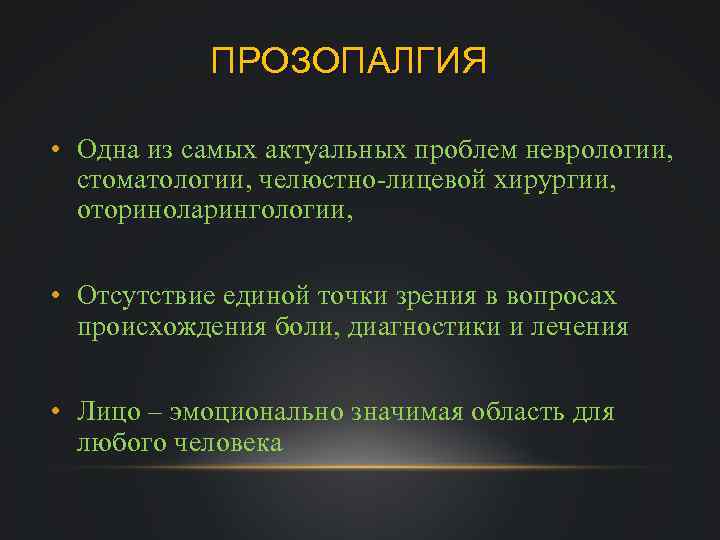 ПРОЗОПАЛГИЯ

• Одна из самых актуальных проблем неврологии, стоматологии, челюстно-лицевой хирургии, оториноларингологии,

• Отсутствие единой точки зрения в вопросах происхождения боли, диагностики и лечения

• Лицо – эмоционально значимая область для любого человека